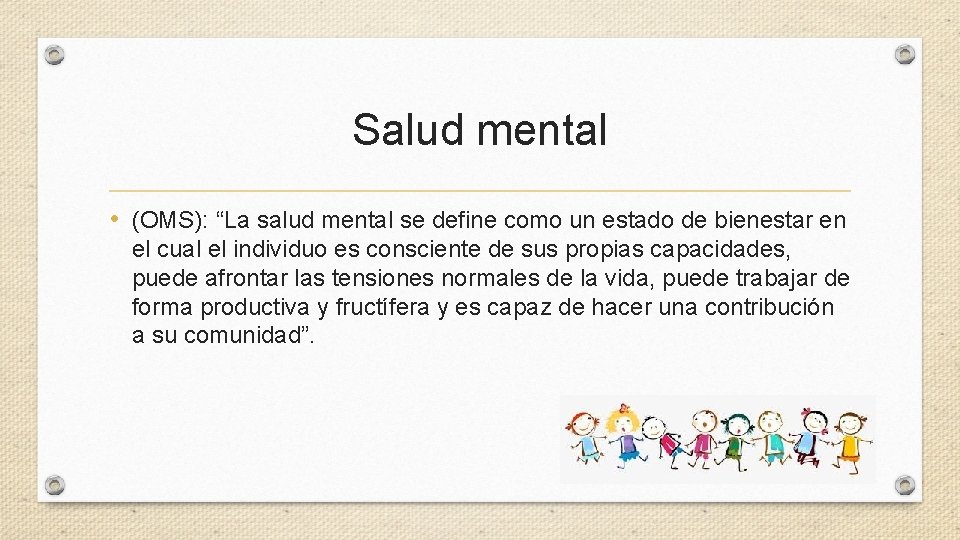 Salud mental

• (OMS): “La salud mental se define como un estado de bienestar en el cual el individuo es consciente de sus propias capacidades, puede afrontar las tensiones normales de la vida, puede trabajar de forma productiva y fructífera y es capaz de hacer una contribución a su comunidad”.